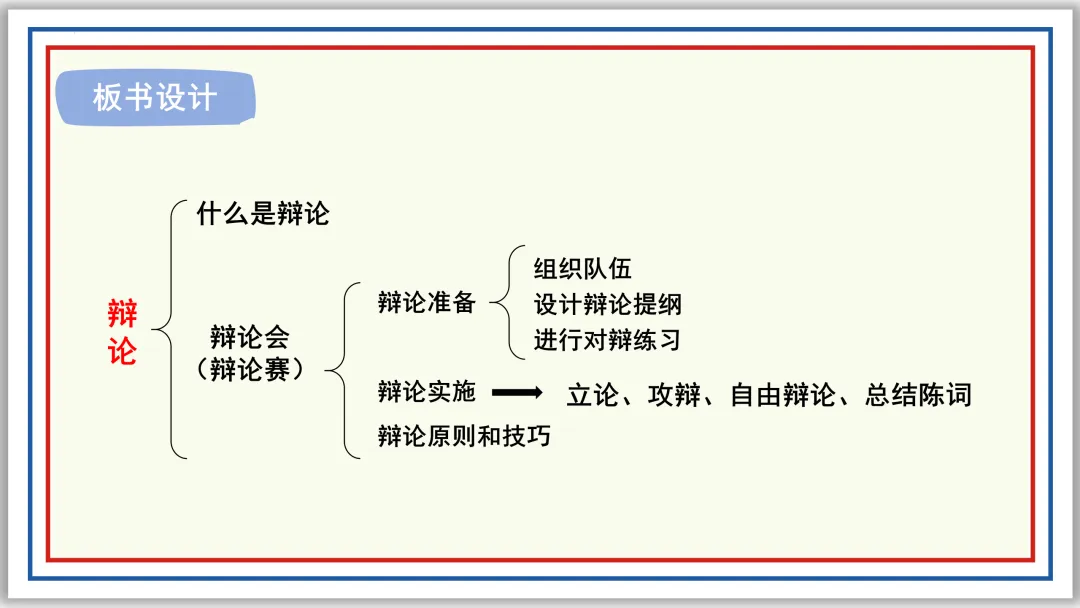 板书设计

辩论

什么是辩论

辩论会
（辩论赛）

辩论准备

组织队伍
设计辩论提纲
进行对辩练习

辩论实施 立论、攻辩、自由辩论、总结陈词

辩论原则和技巧